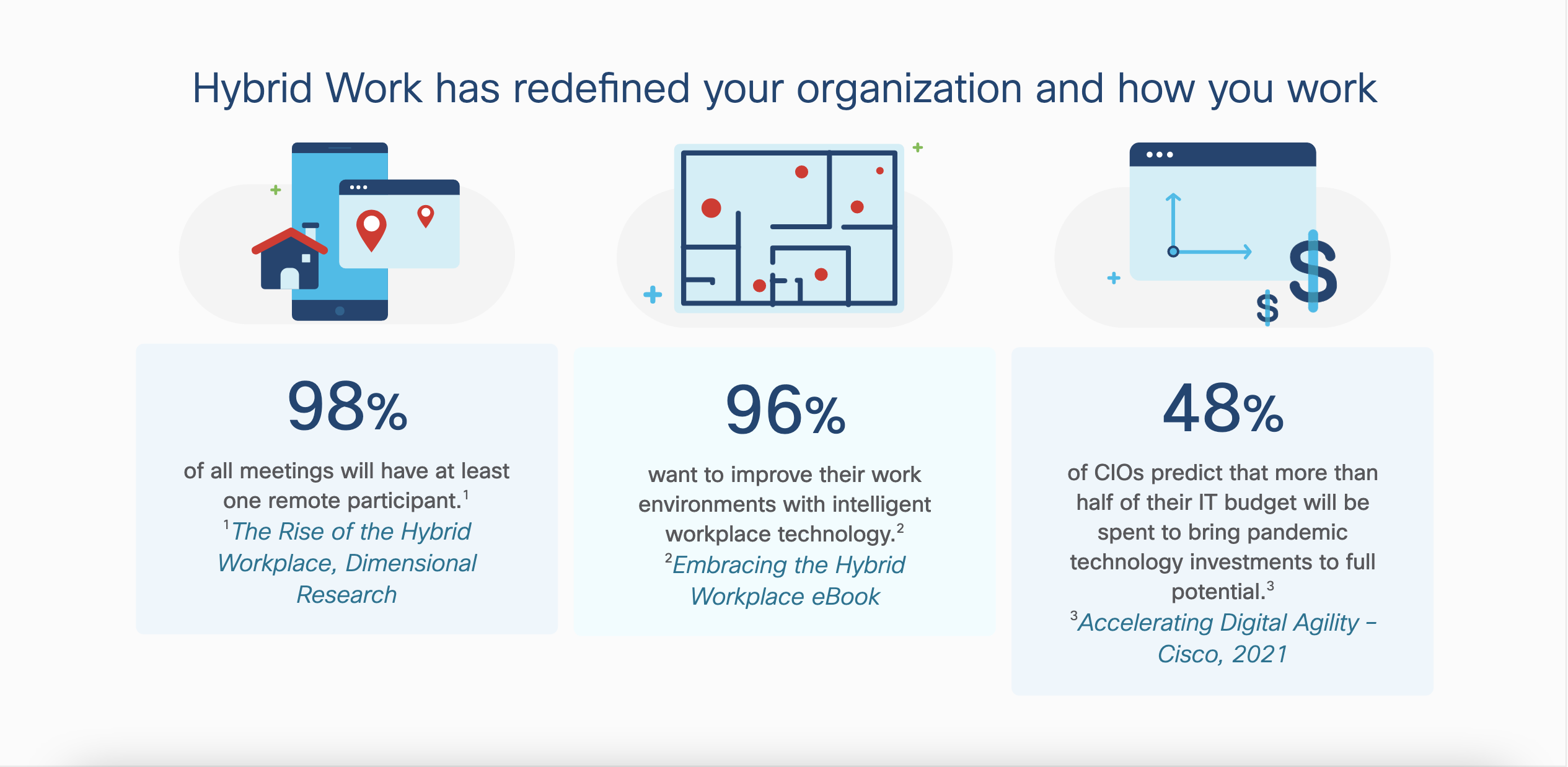 Hybrid Work has redefined your organization and how you work

98%

of all meetings will have at least one remote participant.$^1$

$^1$The Rise of the Hybrid Workplace, Dimensional Research

96%

want to improve their work environments with intelligent workplace technology.$^2$

$^2$Embracing the Hybrid Workplace eBook

48%

of CIOs predict that more than half of their IT budget will be spent to bring pandemic technology investments to full potential.$^3$

$^3$Accelerating Digital Agility – Cisco, 2021